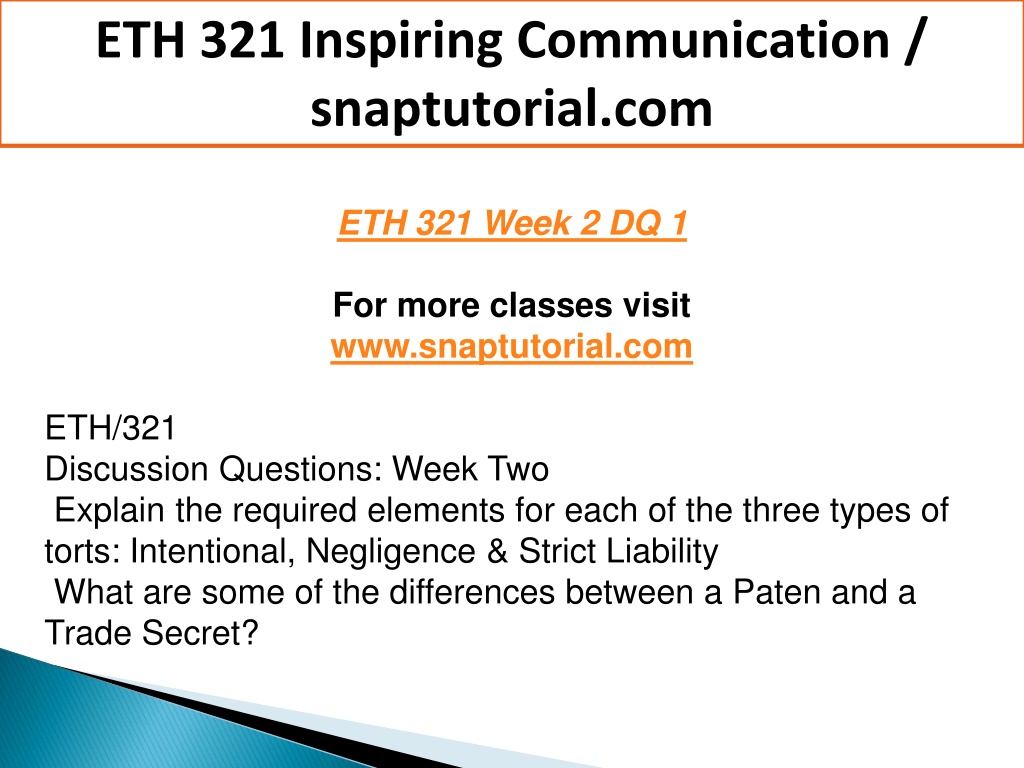 ETH 321 Inspiring Communication / snaptutorial.com

ETH 321 Week 2 DQ 1

For more classes visit
www.snaptutorial.com

ETH/321
Discussion Questions: Week Two
Explain the required elements for each of the three types of torts: Intentional, Negligence & Strict Liability
What are some of the differences between a Paten and a Trade Secret?